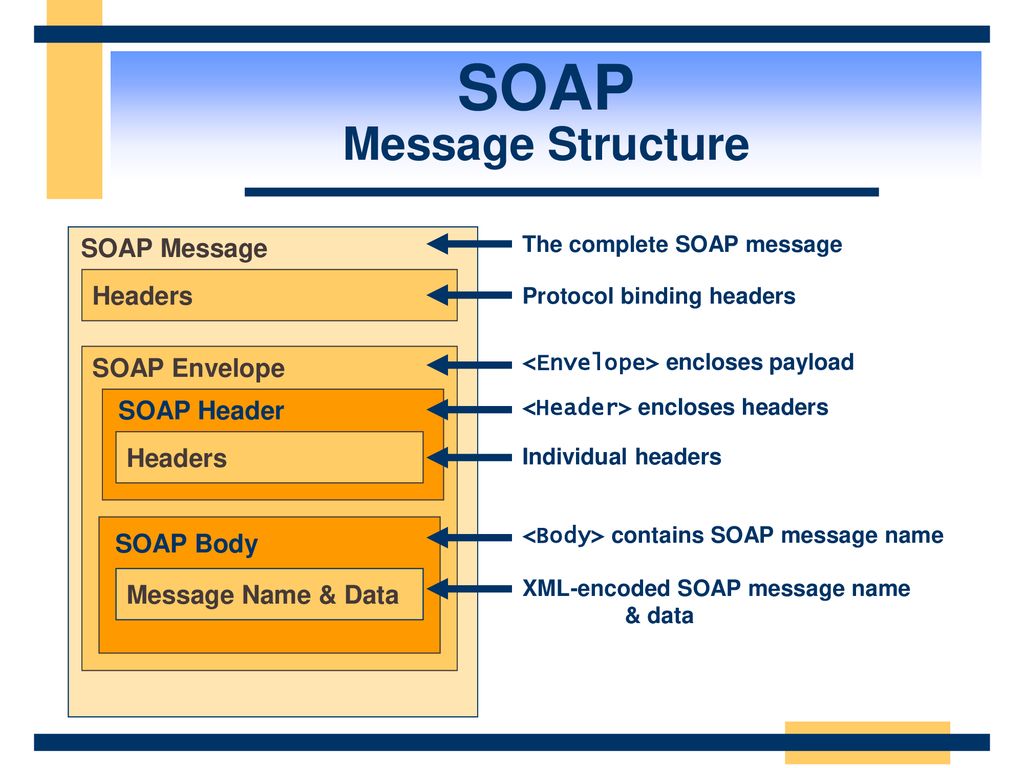 SOAP
Message Structure

SOAP Message
Headers
SOAP Envelope
SOAP Header
Headers
SOAP Body
Message Name & Data

The complete SOAP message
Protocol binding headers
<Envelope> encloses payload
<Header> encloses headers
Individual headers
<Body> contains SOAP message name
XML-encoded SOAP message name & data